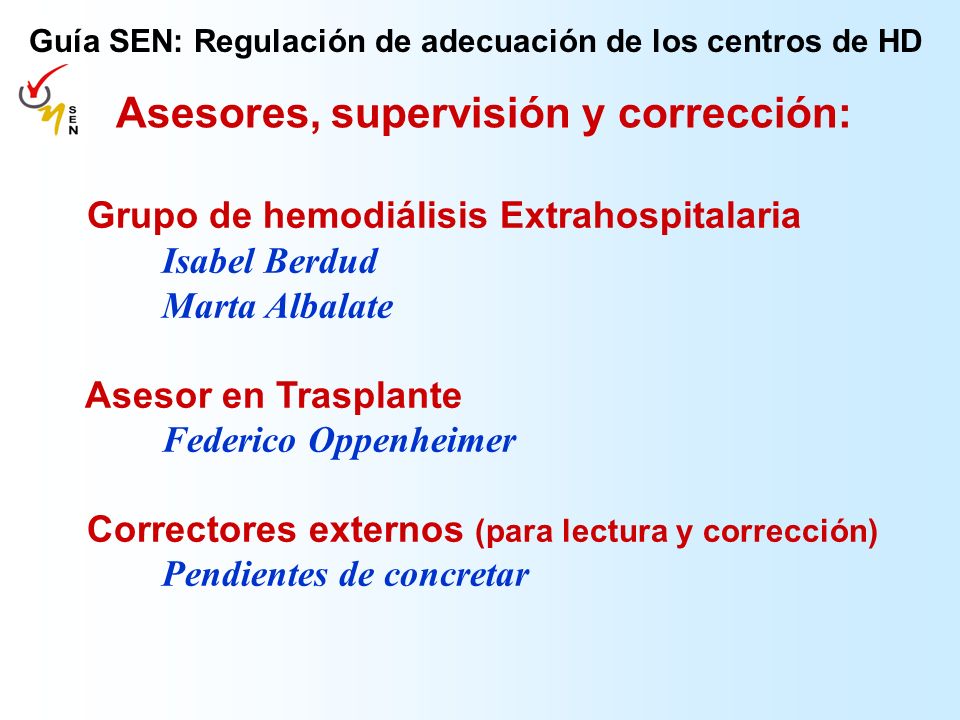 Guía SEN: Regulación de adecuación de los centros de HD

SEN

Asesores, supervisión y corrección:

Grupo de hemodiálisis Extrahospitalaria
Isabel Berdud
Marta Albalate

Asesor en Trasplante
Federico Oppenheimer

Correctores externos (para lectura y corrección)
Pendientes de concretar